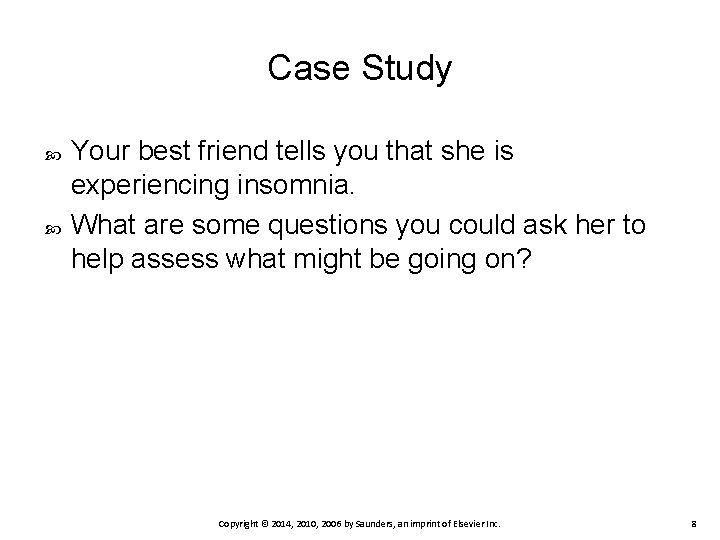 Case Study

Your best friend tells you that she is experiencing insomnia.

What are some questions you could ask her to help assess what might be going on?

Copyright © 2014, 2010, 2006 by Saunders, an imprint of Elsevier Inc.

8